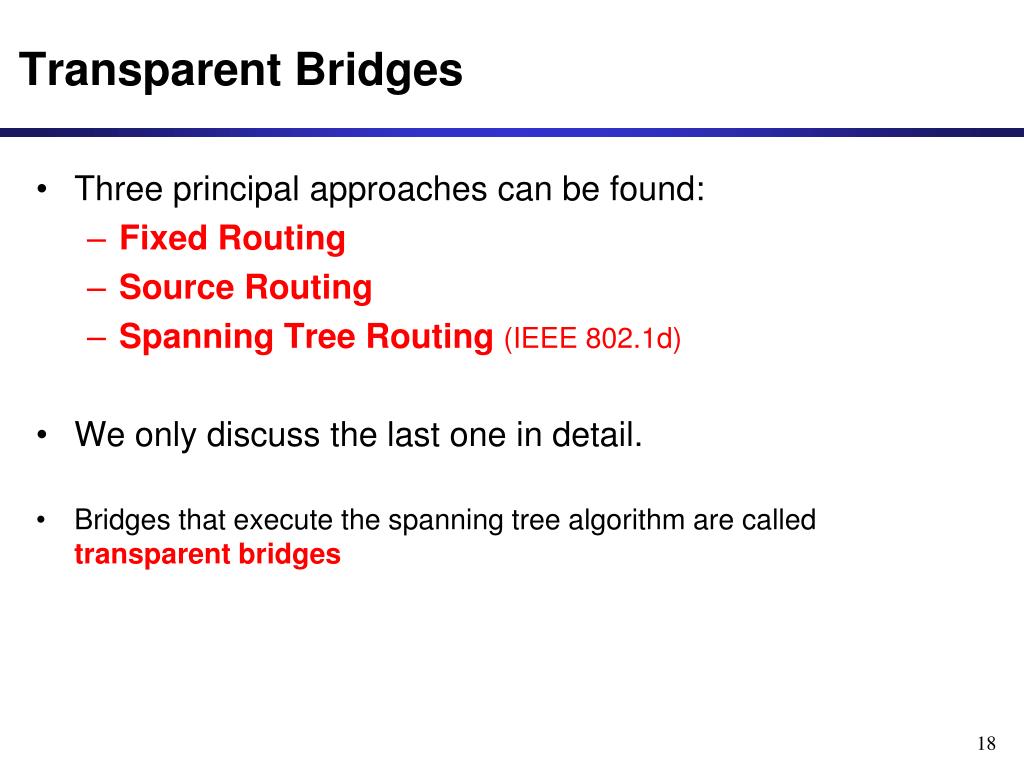 Transparent Bridges

• Three principal approaches can be found:
– Fixed Routing
– Source Routing
– Spanning Tree Routing (IEEE 802.1d)

• We only discuss the last one in detail.

• Bridges that execute the spanning tree algorithm are called transparent bridges

18